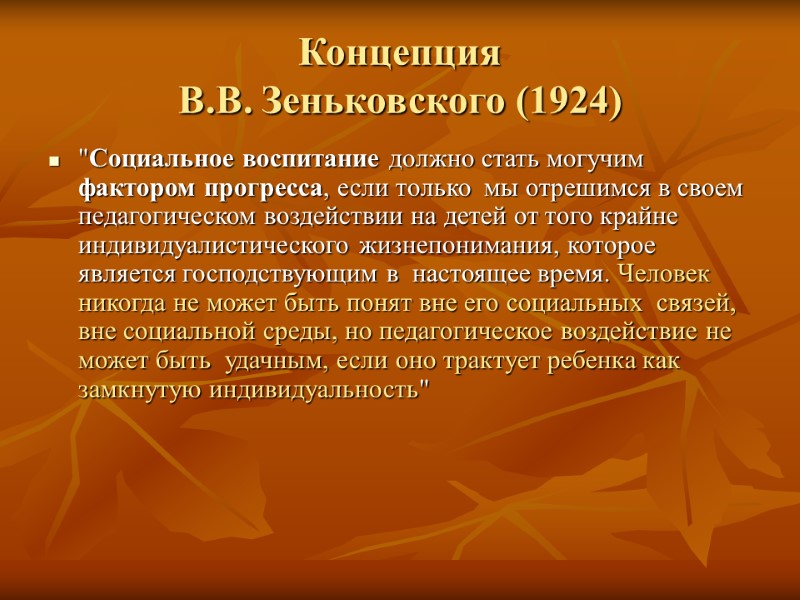 Концепция
В.В. Зеньковского (1924)

"Социальное воспитание должно стать могучим фактором прогресса, если только мы отрешимся в своем педагогическом воздействии на детей от того крайне индивидуалистического жизнепонимания, которое является господствующим в настоящее время. Человек никогда не может быть понят вне его социальных связей, вне социальной среды, но педагогическое воздействие не может быть удачным, если оно трактует ребенка как замкнутую индивидуальность"